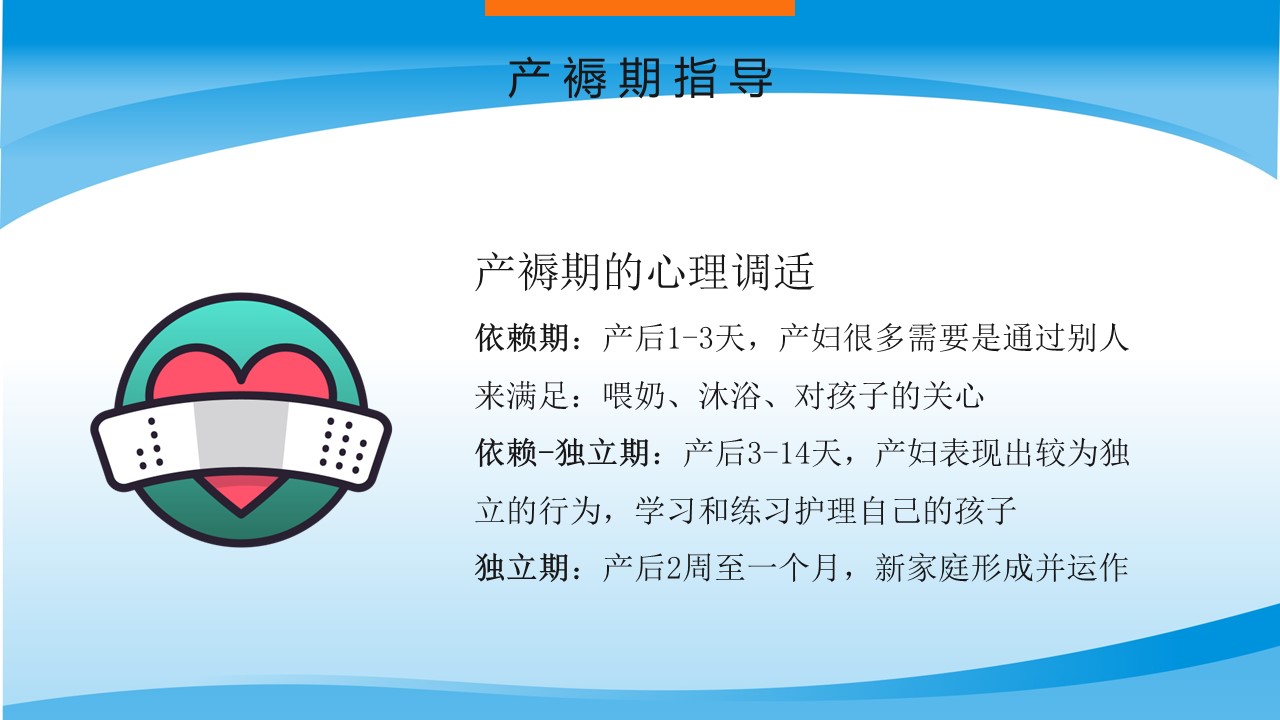 产褥期指导

产褥期的心理调适

依赖期：产后1-3天，产妇很多需要是通过别人来满足：喂奶、沐浴、对孩子的关心

依赖-独立期：产后3-14天，产妇表现出较为独立的行为，学习和练习护理自己的孩子

独立期：产后2周至一个月，新家庭形成并运作